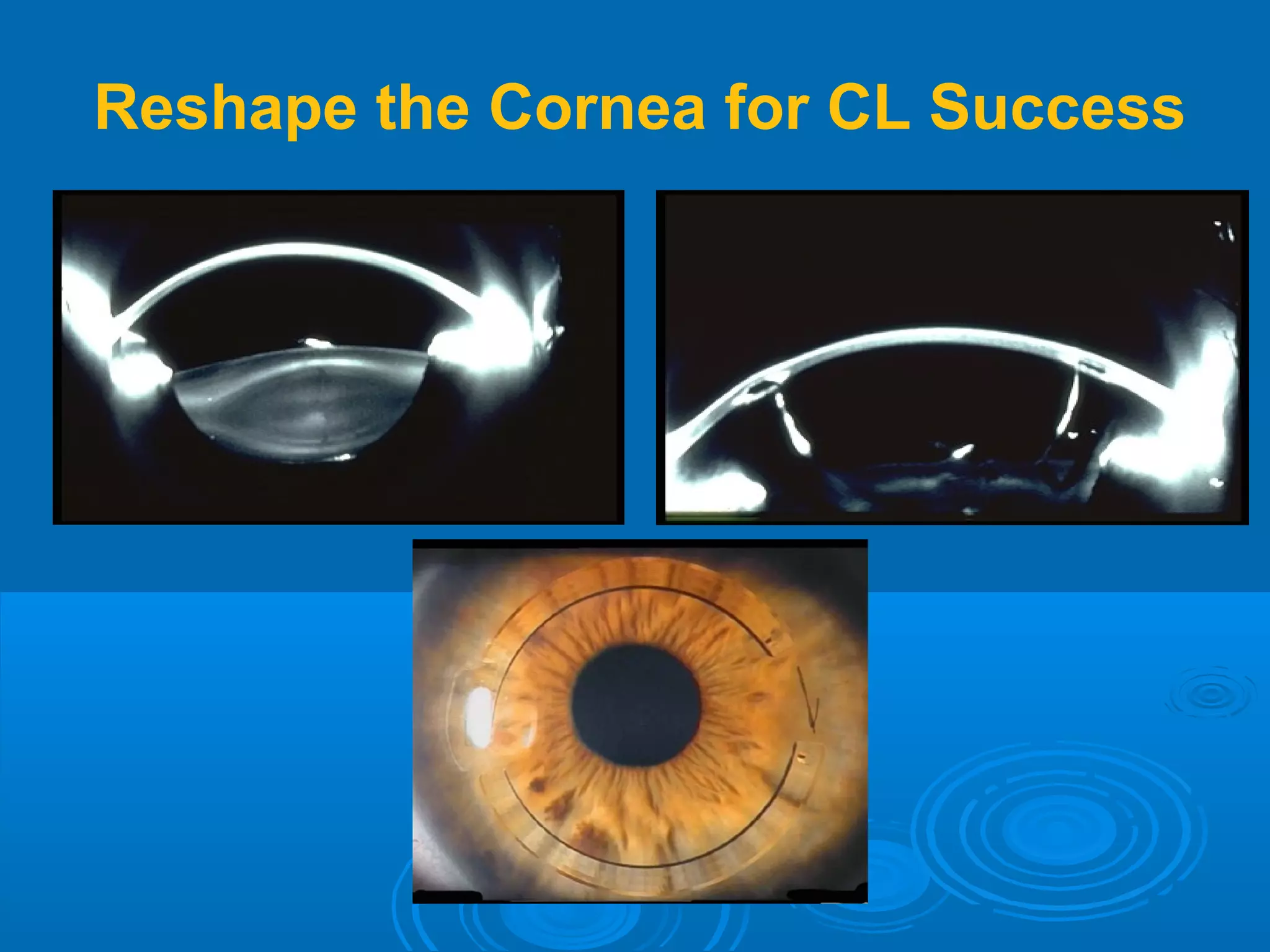 Reshape the Cornea for CL Success